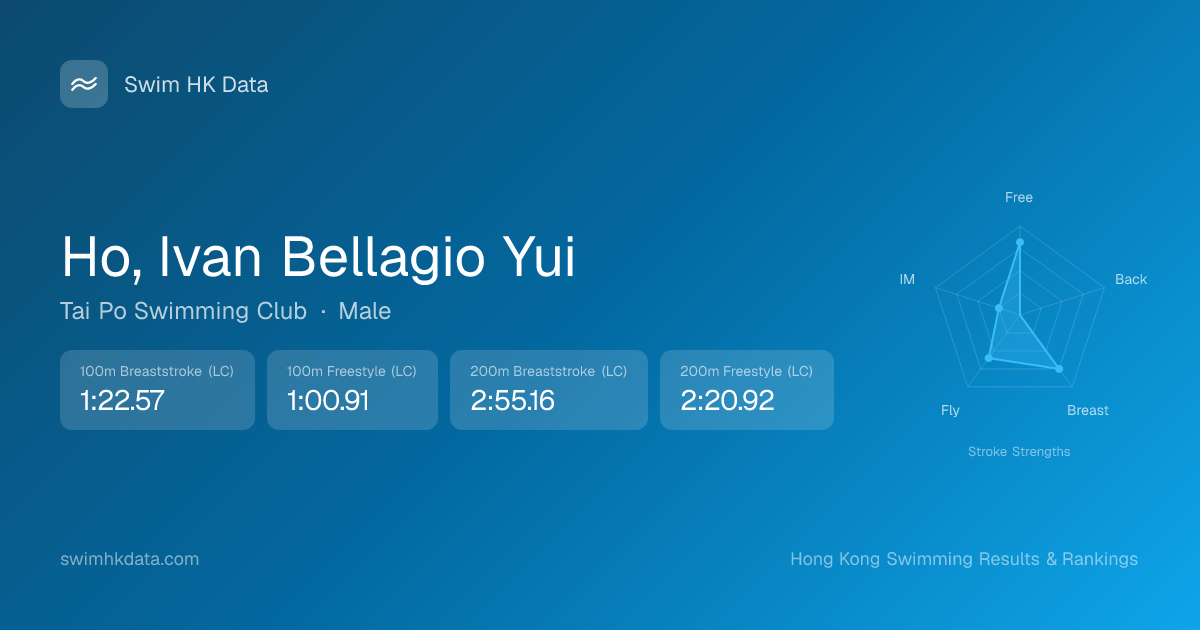 Swim HK Data

Ho, Ivan Bellagio Yui

Tai Po Swimming Club · Male

100m Breaststroke (LC)
1:22.57

100m Freestyle (LC)
1:00.91

200m Breaststroke (LC)
2:55.16

200m Freestyle (LC)
2:20.92

Free
Back
Breast
Fly
IM

Stroke Strengths

swimhkdata.com

Hong Kong Swimming Results & Rankings